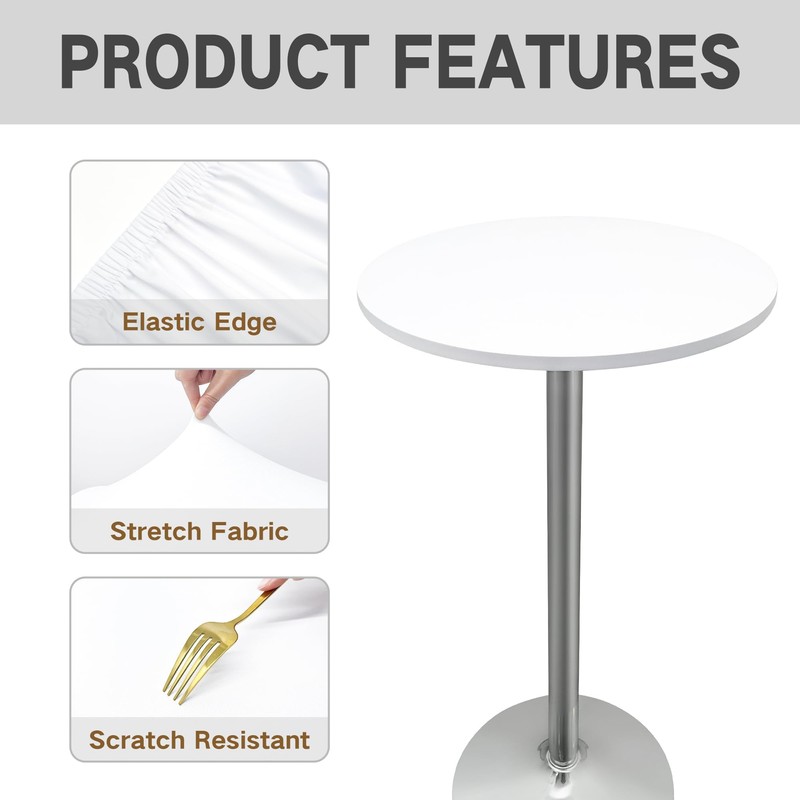 PRODUCT FEATURES

Elastic Edge

Stretch Fabric

Scratch Resistant